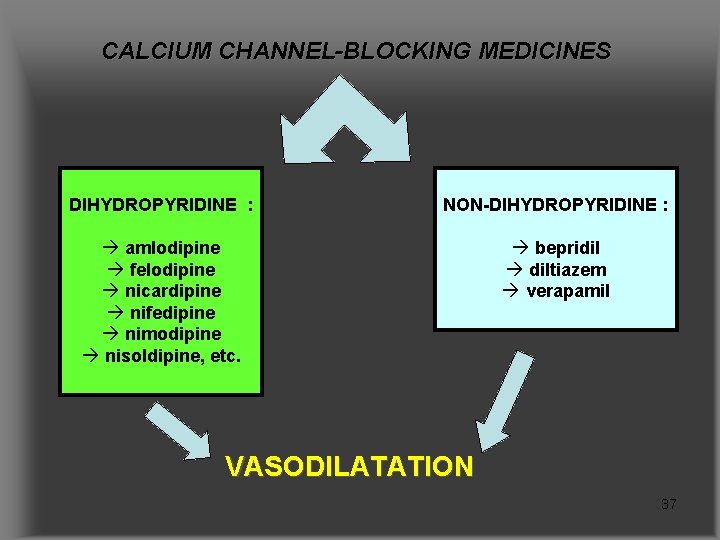 CALCIUM CHANNEL-BLOCKING MEDICINES

DIHYDROPYRIDINE :

→ amlodipine
→ felodipine
→ nicardipine
→ nifedipine
→ nimodipine
→ nisoldipine, etc.

NON-DIHYDROPYRIDINE :

→ bepridil
→ diltiazem
→ verapamil

VASODILATATION

37